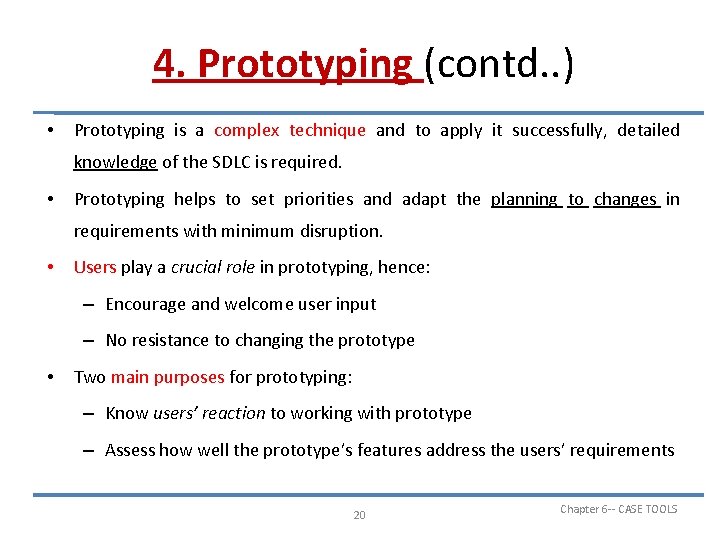 4. Prototyping (contd..)

• Prototyping is a complex technique and to apply it successfully, detailed knowledge of the SDLC is required.

• Prototyping helps to set priorities and adapt the planning to changes in requirements with minimum disruption.

• Users play a crucial role in prototyping, hence:

– Encourage and welcome user input

– No resistance to changing the prototype

• Two main purposes for prototyping:

– Know users' reaction to working with prototype

– Assess how well the prototype's features address the users' requirements

20

Chapter 6-- CASE TOOLS